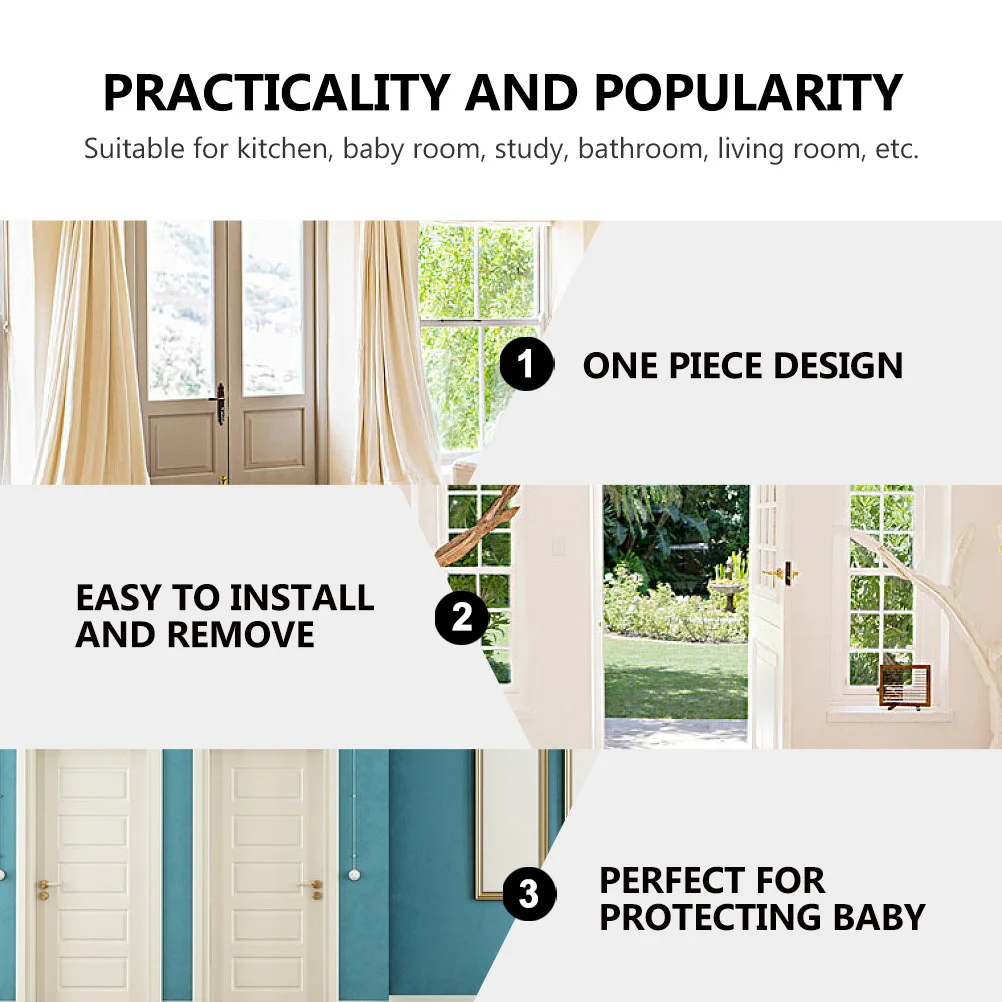 PRACTICALITY AND POPULARITY

Suitable for kitchen, baby room, study, bathroom, living room, etc.

1 ONE PIECE DESIGN

EASY TO INSTALL AND REMOVE 2

3 PERFECT FOR PROTECTING BABY